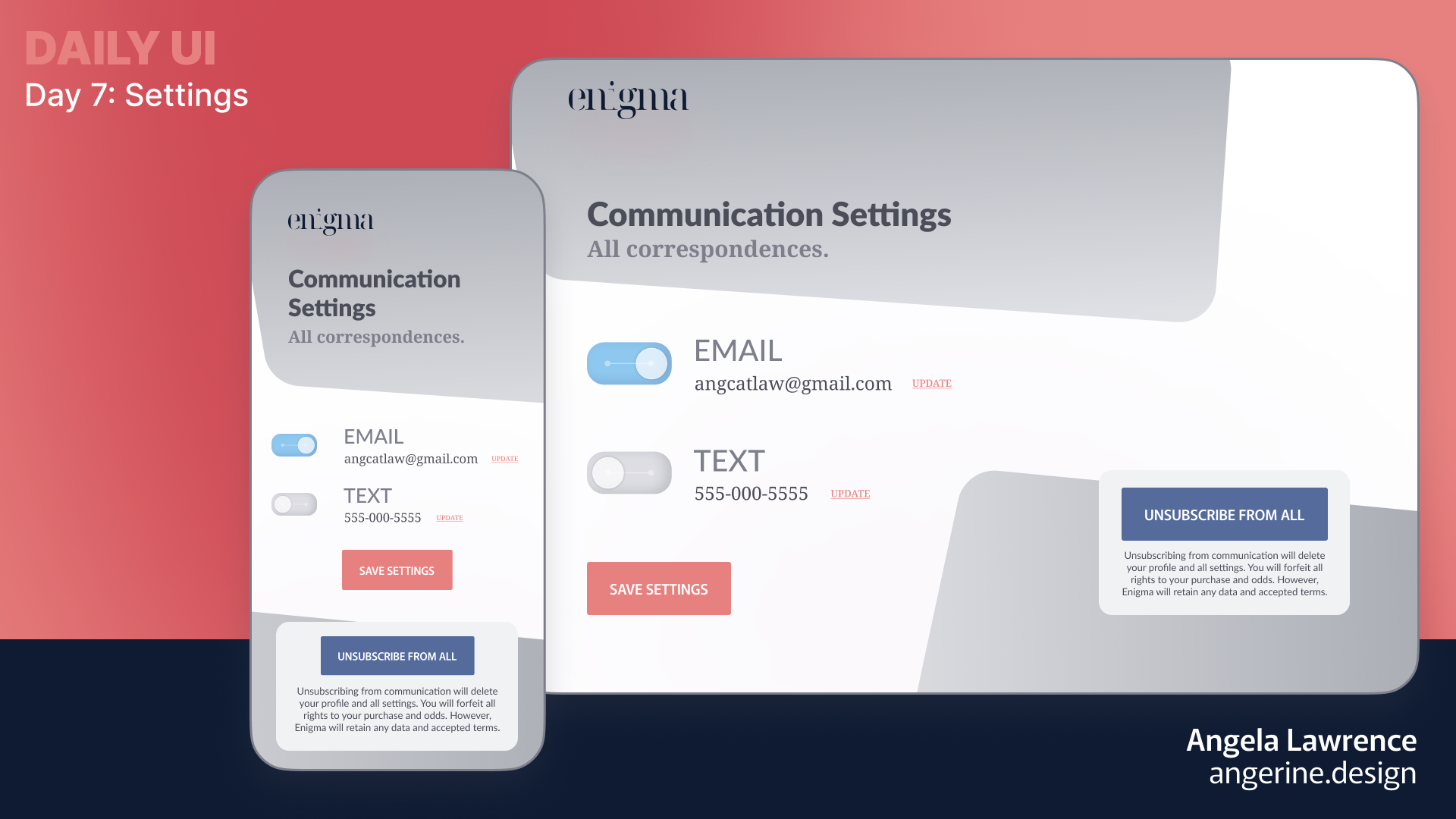 DAILY UI
Day 7: Settings

enigma

Communication Settings
All correspondences.

EMAIL
angcatlaw@gmail.com UPDATE

TEXT
555-000-5555 UPDATE

SAVE SETTINGS

UNSUBSCRIBE FROM ALL

Unsubscribing from communication will delete your profile and all settings. You will forfeit all rights to your purchase and odds. However, Enigma will retain any data and accepted terms.

enigma

Communication Settings
All correspondences.

EMAIL
angcatlaw@gmail.com UPDATE

TEXT
555-000-5555 UPDATE

SAVE SETTINGS

UNSUBSCRIBE FROM ALL

Unsubscribing from communication will delete your profile and all settings. You will forfeit all rights to your purchase and odds. However, Enigma will retain any data and accepted terms.

Angela Lawrence
angerine.design